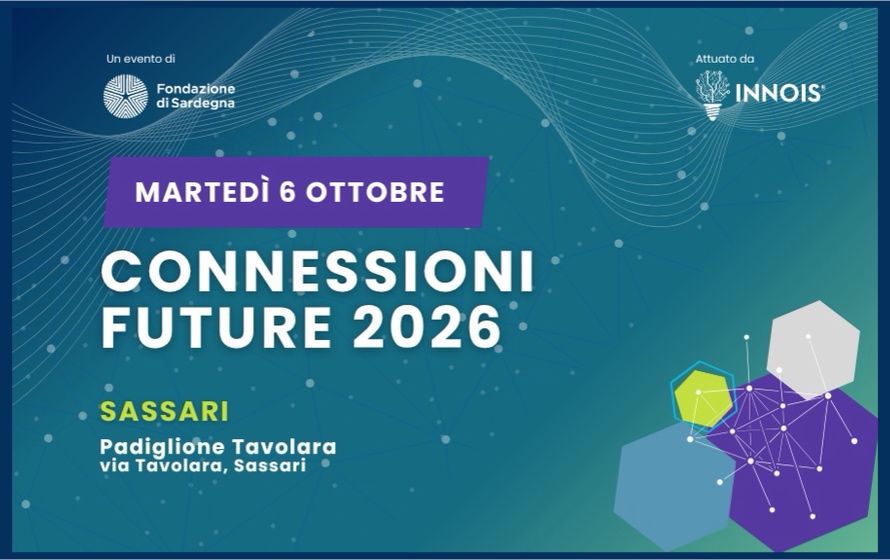 Un evento di
Fondazione di Sardegna

Attuato da
INNOIS

MARTEDÌ 6 OTTOBRE

CONNESSIONI FUTURE 2026

SASSARI

Padiglione Tavolara
via Tavolara, Sassari